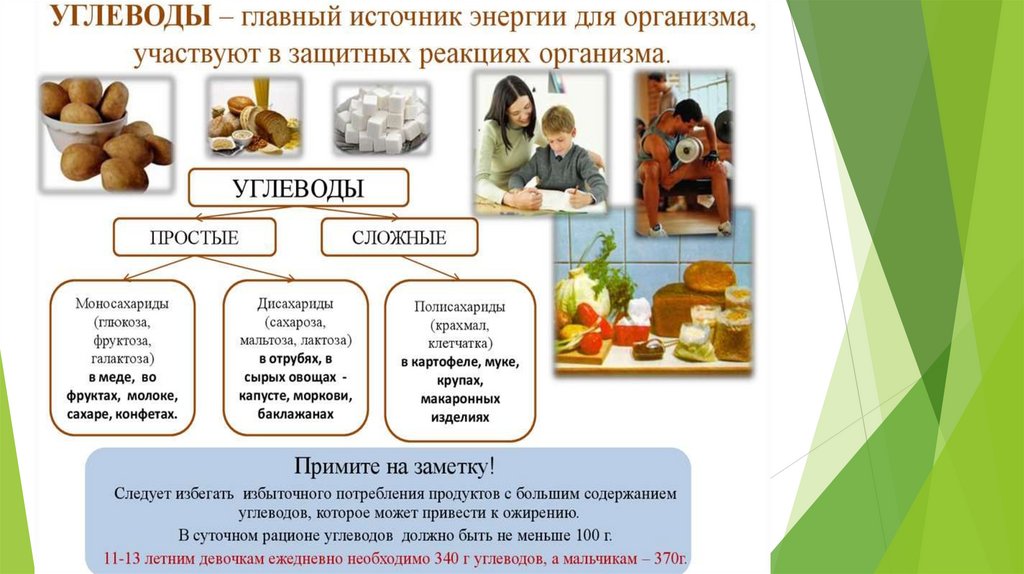 УГЛЕВОДЫ – главный источник энергии для организма, участвуют в защитных реакциях организма.

УГЛЕВОДЫ

ПРОСТЫЕ

СЛОЖНЫЕ

Моносахариды (глюкоза, фруктоза, галактоза) в меде, во фруктах, молоке, сахаре, конфетах.

Дисахариды (сахароза, мальтоза, лактоза) в отрубях, в сырых овощах - капусте, моркови, баклажанах

Полисахариды (крахмал, клетчатка) в картофеле, муке, крупах, макаронных изделиях

Примите на заметку!

Следует избегать избыточного потребления продуктов с большим содержанием углеводов, которое может привести к ожирению.

В суточном рационе углеводов должно быть не меньше 100 г.

11-13 летним девочкам ежедневно необходимо 340 г углеводов, а мальчикам – 370г.